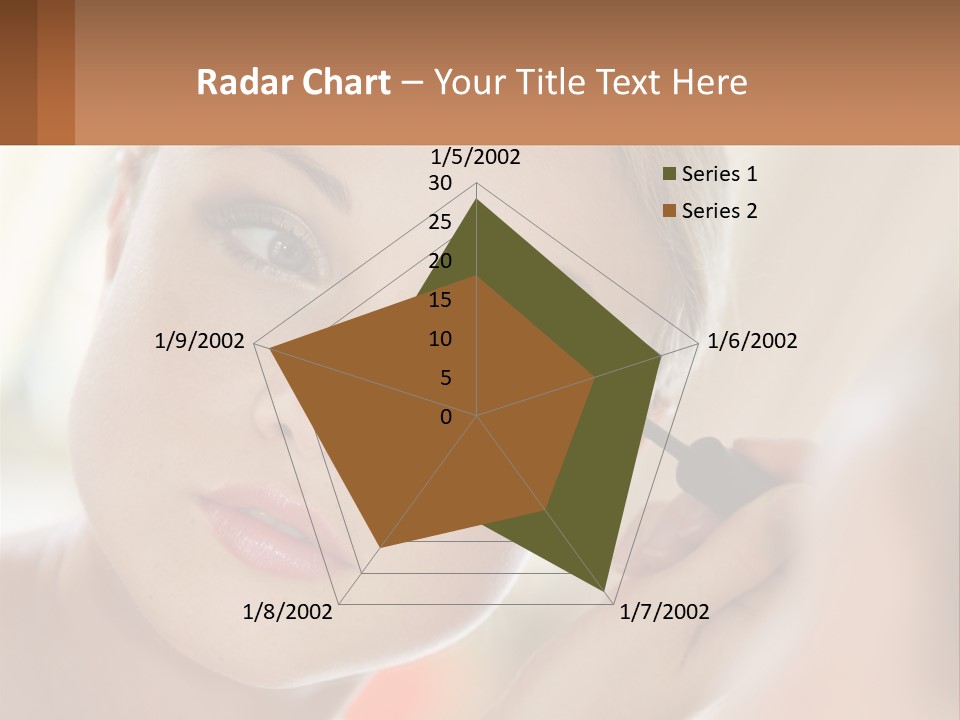 Radar Chart – Your Title Text Here

1/5/2002
30
25
20
15
10
5
0
1/6/2002
1/7/2002
1/8/2002
1/9/2002

Series 1
Series 2